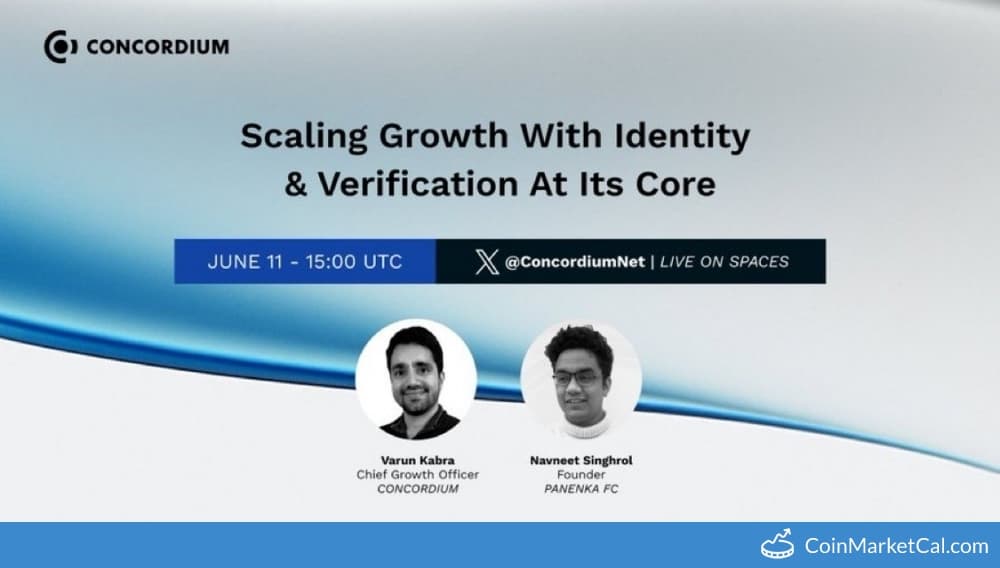 CONCORDIUM

Scaling Growth With Identity & Verification At Its Core

JUNE 11 - 15:00 UTC

@ConcordiumNet | LIVE ON SPACES

Varun Kabra
Chief Growth Officer
CONCORDIUM

Navneet Singhrol
Founder
PANENKA FC

CoinMarketCal.com